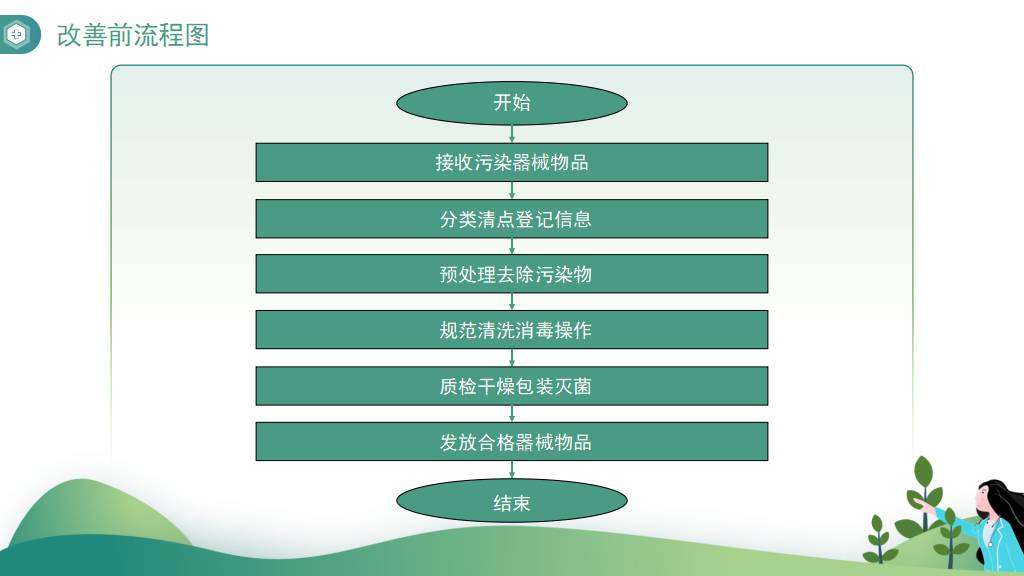 改善前流程图

开始

接收污染器械物品

分类清点登记信息

预处理去除污染物

规范清洗消毒操作

质检干燥包装灭菌

发放合格器械物品

结束